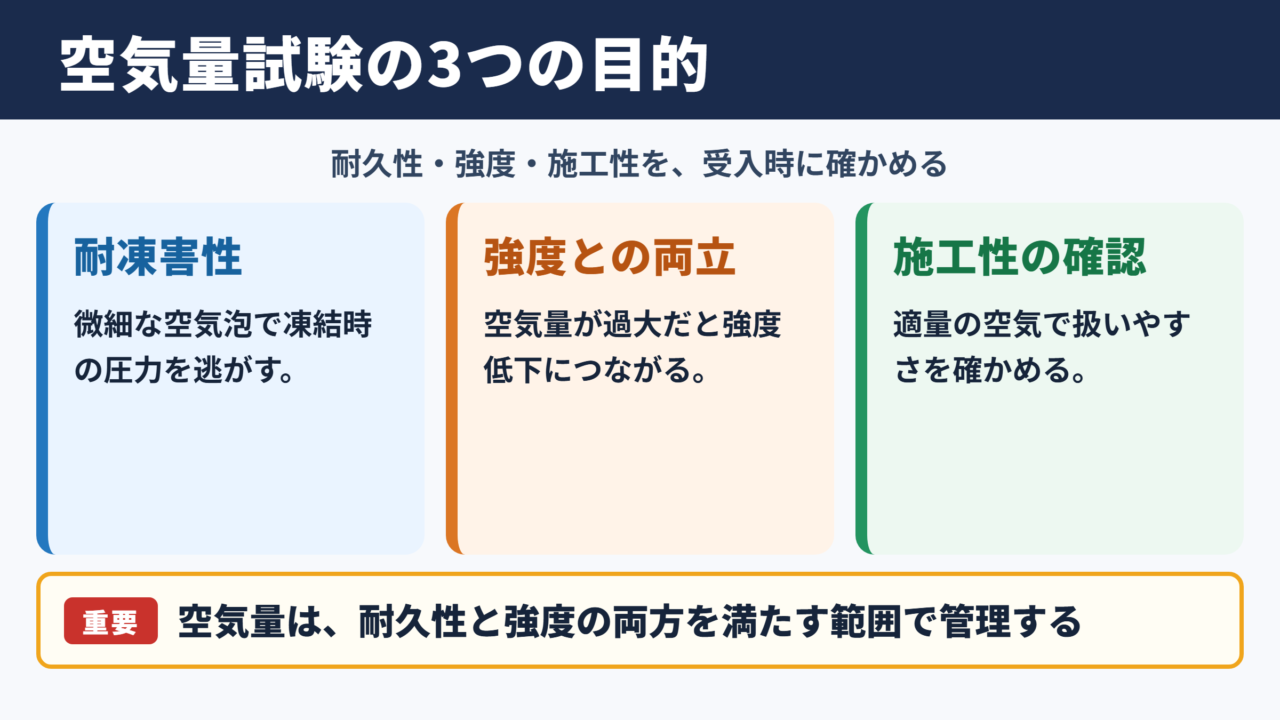 空気量試験の3つの目的

耐久性・強度・施工性を、受入時に確かめる

耐凍害性

微細な空気泡で凍結時の圧力を逃がす。

強度との両立

空気量が過大だと強度低下につながる。

施工性の確認

適量の空気で扱いやすさを確かめる。

重要 空気量は、耐久性と強度の両方を満たす範囲で管理する